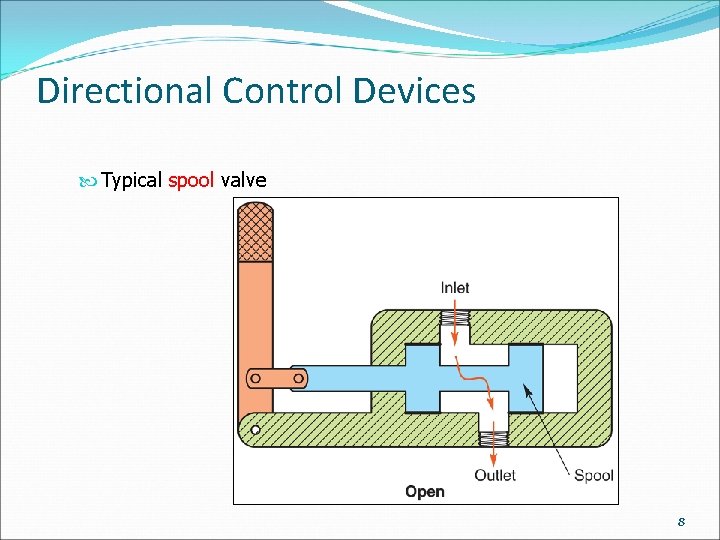 Directional Control Devices

Typical spool valve

Inlet

Outlet

Spool

Open

8